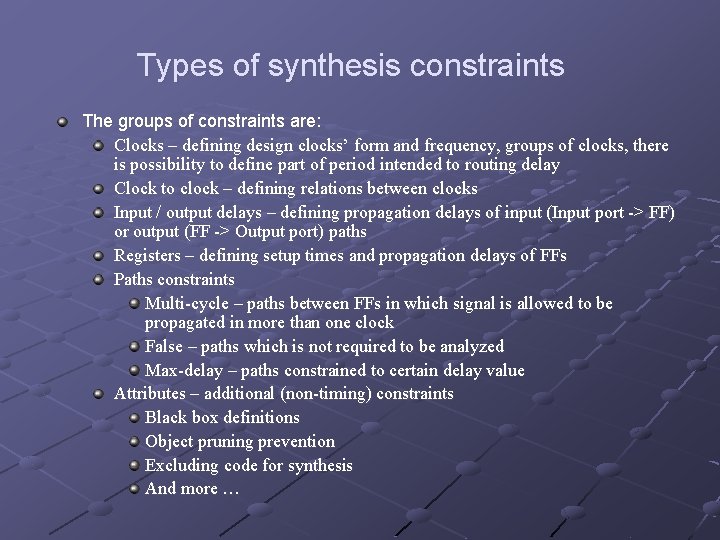 Types of synthesis constraints

The groups of constraints are:

Clocks – defining design clocks' form and frequency, groups of clocks, there is possibility to define part of period intended to routing delay

Clock to clock – defining relations between clocks

Input / output delays – defining propagation delays of input (Input port -> FF) or output (FF -> Output port) paths

Registers – defining setup times and propagation delays of FFs

Paths constraints

Multi-cycle – paths between FFs in which signal is allowed to be propagated in more than one clock

False – paths which is not required to be analyzed

Max-delay – paths constrained to certain delay value

Attributes – additional (non-timing) constraints

Black box definitions

Object pruning prevention

Excluding code for synthesis

And more …